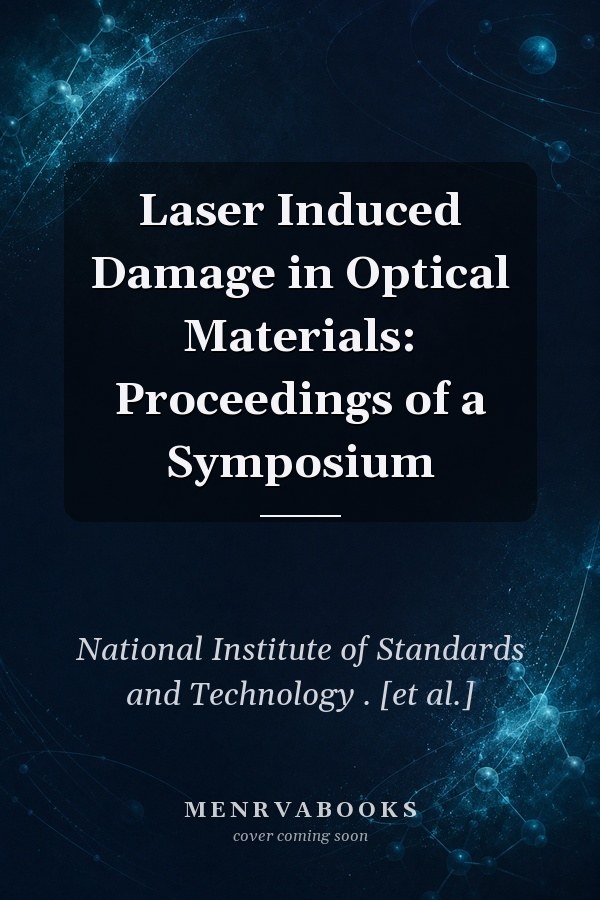 Laser Induced Damage in Optical Materials: Proceedings of a Symposium

National Institute of Standards and Technology . [et al.]

MENRVABOOKS
cover coming soon